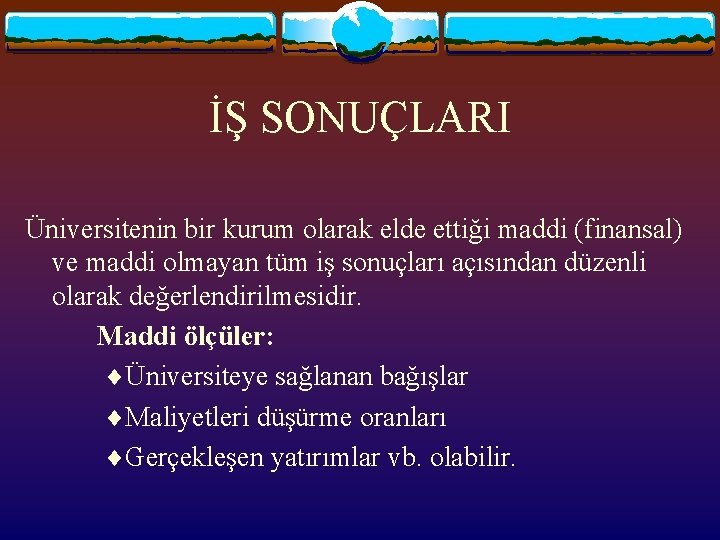 İŞ SONUÇLARI

Üniversitenin bir kurum olarak elde ettiği maddi (finansal) ve maddi olmayan tüm iş sonuçları açısından düzenli olarak değerlendirilmesidir.

Maddi ölçüler:

♦Üniversiteye sağlanan bağışlar

♦Maliyetleri düşürme oranları

♦Gerçekleşen yatırımlar vb. olabilir.